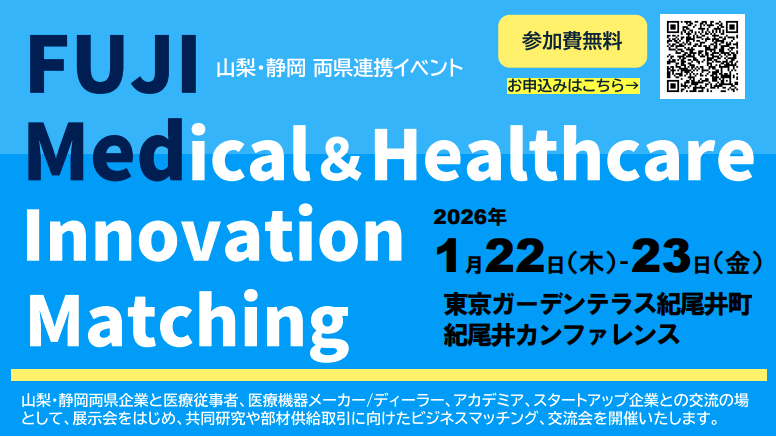 FUJI

山梨・静岡 両県連携イベント

参加費無料

お申込みはこちら→

Medical & Healthcare Innovation Matching

2026年
1月22日(木)-23日(金)

東京ガーデンテラス紀尾井町
紀尾井カンファレンス

山梨・静岡両県企業と医療従事者、医療機器メーカー/ディーラー、アカデミア、スタートアップ企業との交流の場として、展示会をはじめ、共同研究や部材供給取引に向けたビジネスマッチング、交流会を開催いたします。